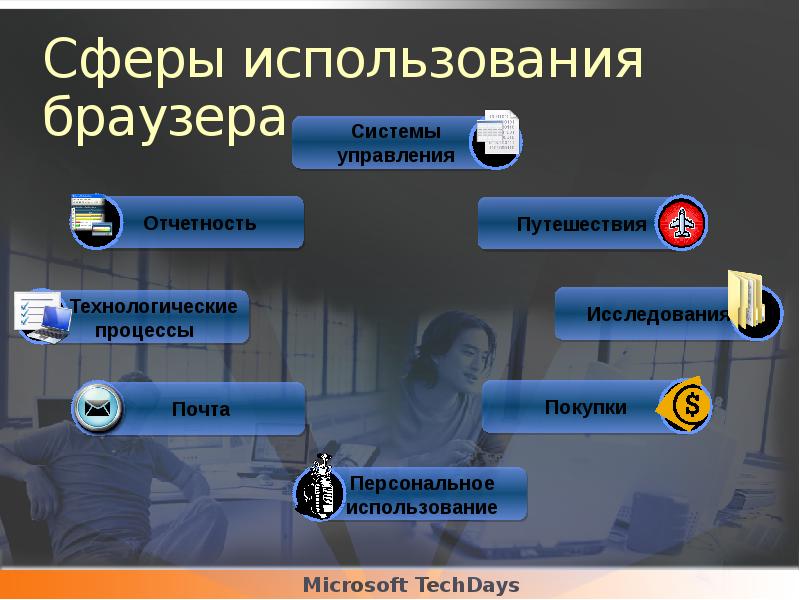 Сферы использования браузера

Системы управления

Отчетность

Путешествия

Технологические процессы

Исследования

Почта

Покупки

Персональное использование

Microsoft TechDays